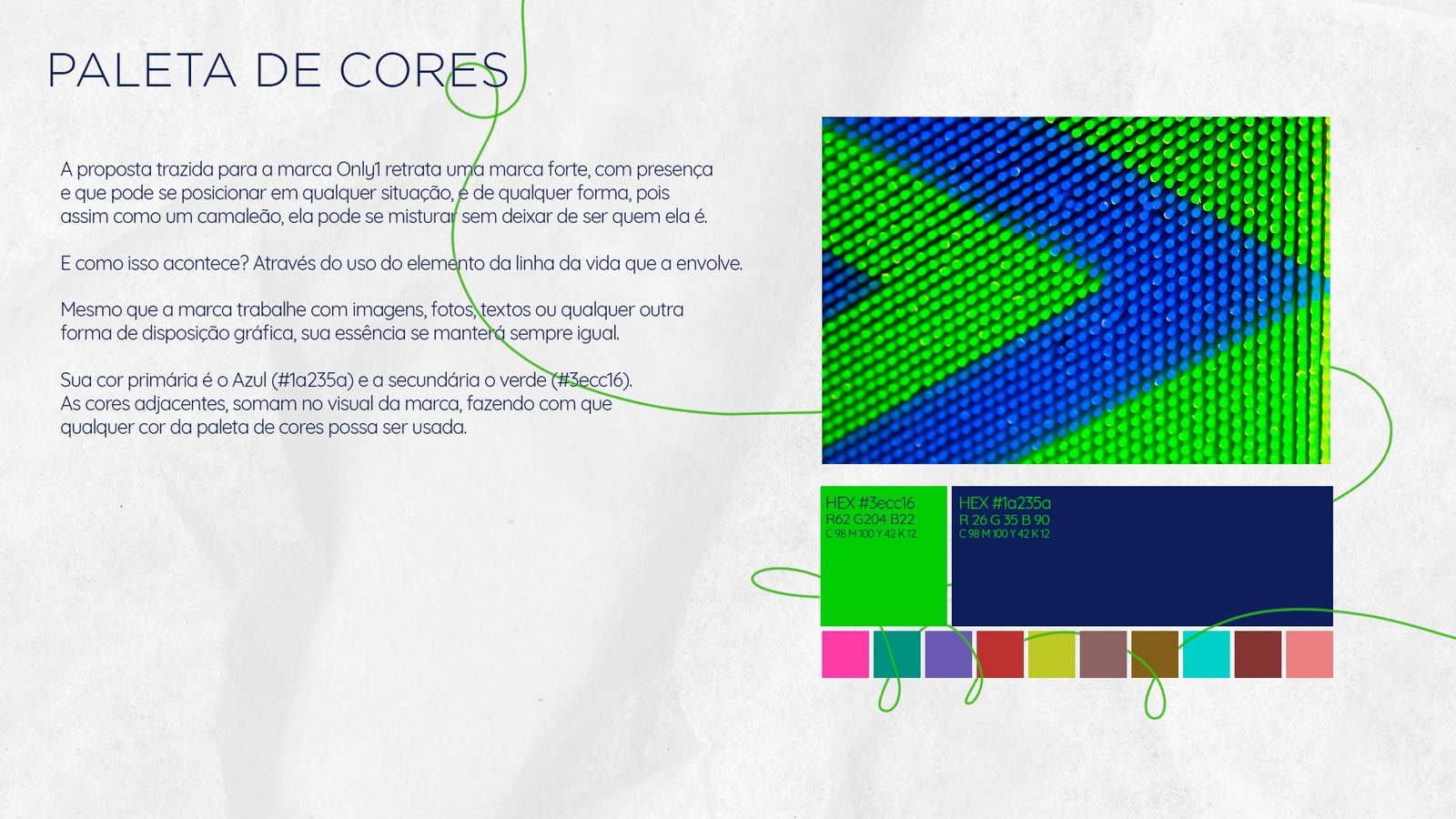 PALETA DE CORES

A proposta trazida para a marca Only1 retrata uma marca forte, com presença e que pode se posicionar em qualquer situação, e de qualquer forma, pois assim como um camaleão, ela pode se misturar sem deixar de ser quem ela é.

E como isso acontece? Através do uso do elemento da linha da vida que a envolve.

Mesmo que a marca trabalhe com imagens, fotos, textos ou qualquer outra forma de disposição gráfica, sua essência se manterá sempre igual.

Sua cor primária é o Azul (#1a235a) e a secundária o verde (#3ecc16). As cores adjacentes, somam no visual da marca, fazendo com que qualquer cor da paleta de cores possa ser usada.

HEX #3ecc16
R62 G204 B22
C 98 M 100 Y 42 K 12

HEX #1a235a
R 26 G 35 B 90
C 98 M 100 Y 42 K 12